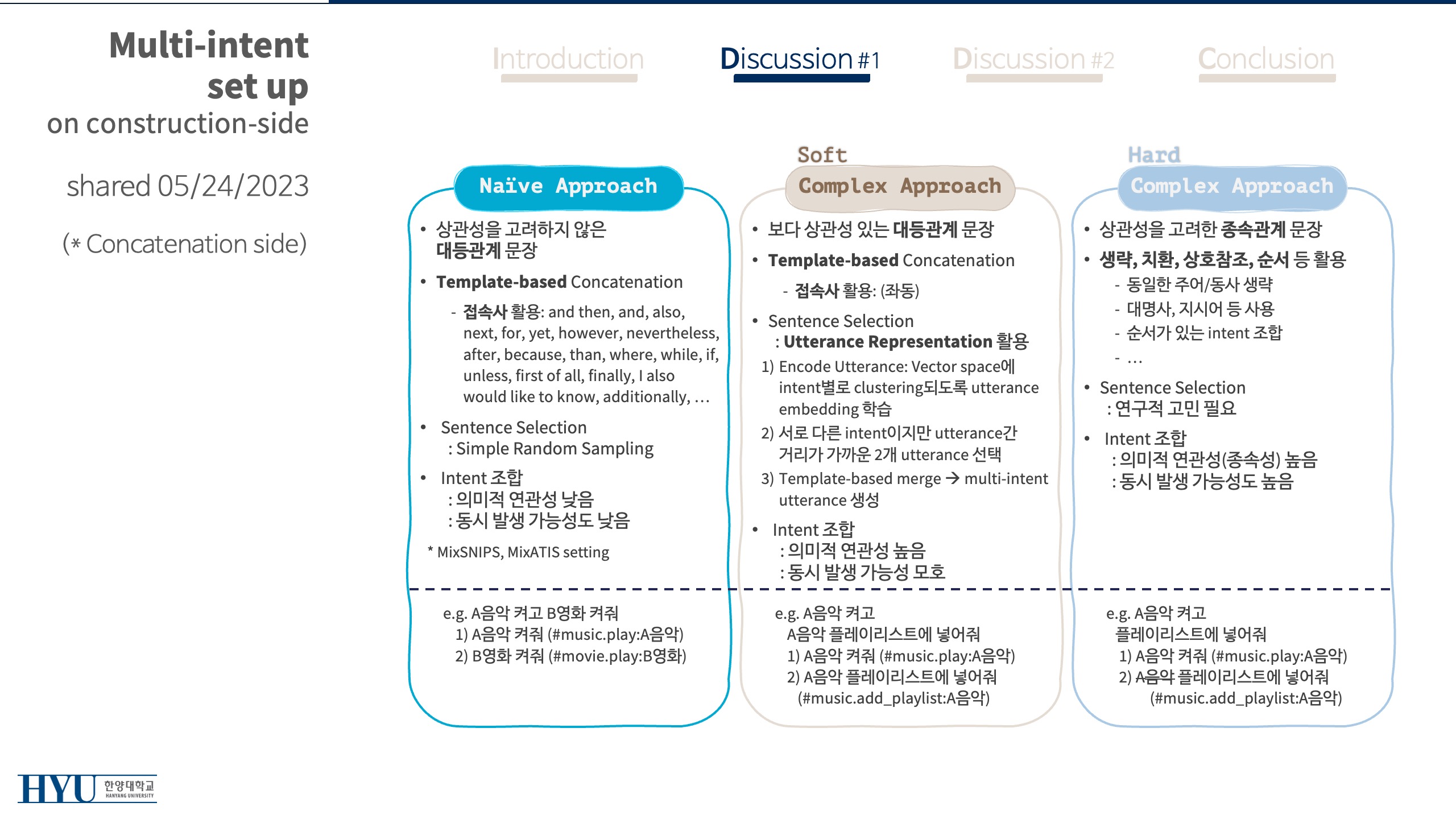 Multi-intent set up
on construction-side

shared 05/24/2023

(* Concatenation side)

Introduction Discussion #1 Discussion #2 Conclusion

Naïve Approach

• 상관성을 고려하지 않은 대등관계 문장
• Template-based Concatenation
- 접속사 활용: and then, and, also, next, for, yet, however, nevertheless, after, because, than, where, while, if, unless, first of all, finally, I also would like to know, additionally, …
• Sentence Selection
: Simple Random Sampling
• Intent 조합
: 의미적 연관성 낮음
: 동시 발생 가능성도 낮음

* MixSNIPS, MixATIS setting

e.g. A음악 켜고 B영화 켜줘
1) A음악 켜줘 (#music.play:A음악)
2) B영화 켜줘 (#movie.play:B영화)

Soft
Complex Approach

• 보다 상관성 있는 대등관계 문장
• Template-based Concatenation
- 접속사 활용: (좌동)
• Sentence Selection
: Utterance Representation 활용
1) Encode Utterance: Vector space에 intent별로 clustering되도록 utterance embedding 학습
2) 서로 다른 intent이지만 utterance간 거리가 가까운 2개 utterance 선택
3) Template-based merge → multi-intent utterance 생성
• Intent 조합
: 의미적 연관성 높음
: 동시 발생 가능성 모호

e.g. A음악 켜고 A음악 플레이리스트에 넣어줘
1) A음악 켜줘 (#music.play:A음악)
2) A음악 플레이리스트에 넣어줘 (#music.add_playlist:A음악)

Hard
Complex Approach

• 상관성을 고려한 종속관계 문장
• 생략, 치환, 상호참조, 순서 등 활용
- 동일한 주어/동사 생략
- 대명사, 지시어 등 사용
- 순서가 있는 intent 조합
- …
• Sentence Selection
: 연구적 고민 필요
• Intent 조합
: 의미적 연관성(종속성) 높음
: 동시 발생 가능성도 높음

e.g. A음악 켜고 플레이리스트에 넣어줘
1) A음악 켜줘 (#music.play:A음악)
2) A음악 플레이리스트에 넣어줘 (#music.add_playlist:A음악)

HYU 한양대학교 HANYANG UNIVERSITY